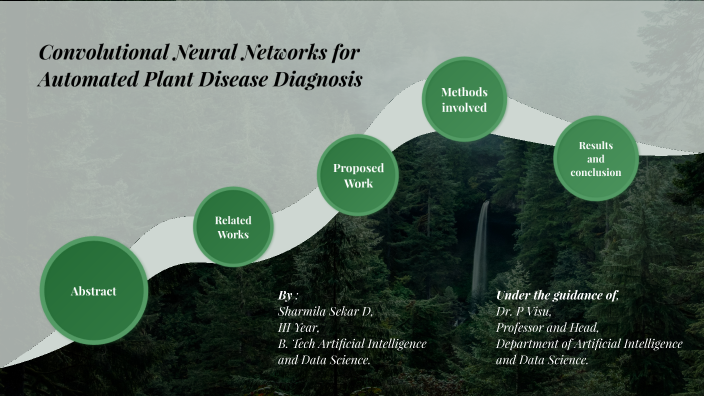 Convolutional Neural Networks for Automated Plant Disease Diagnosis

Abstract

Related Works

Proposed Work

Methods involved

Results and conclusion

By :
Sharmila Sekar D,
III Year,
B. Tech Artificial Intelligence and Data Science.

Under the guidance of,
Dr. P Visu,
Professor and Head,
Department of Artificial Intelligence and Data Science.